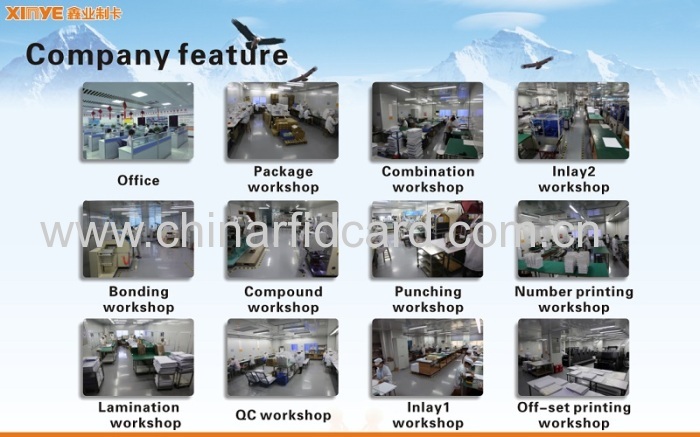 XINYE 鑫业制卡

Company feature

Office

Package workshop

Combination workshop

Inlay2 workshop

www.chinarfidcard.com.cn

Bonding workshop

Compound workshop

Punching workshop

Number printing workshop

Lamination workshop

QC workshop

Inlay1 workshop

Off-set printing workshop